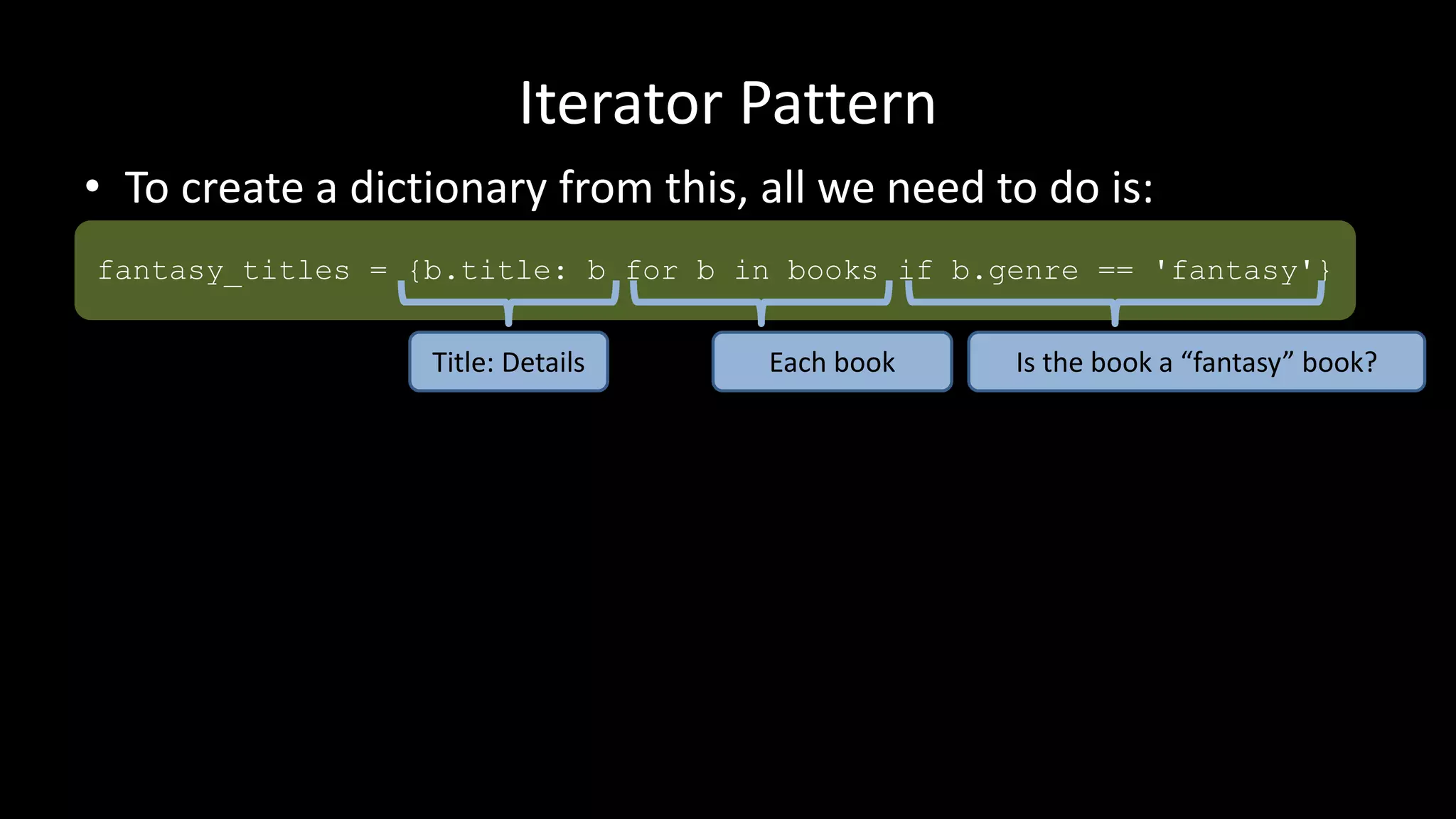 Iterator Pattern

• To create a dictionary from this, all we need to do is:

fantasy_titles = {b.title: b for b in books if b.genre == 'fantasy'}

Title: Details

Each book

Is the book a “fantasy” book?